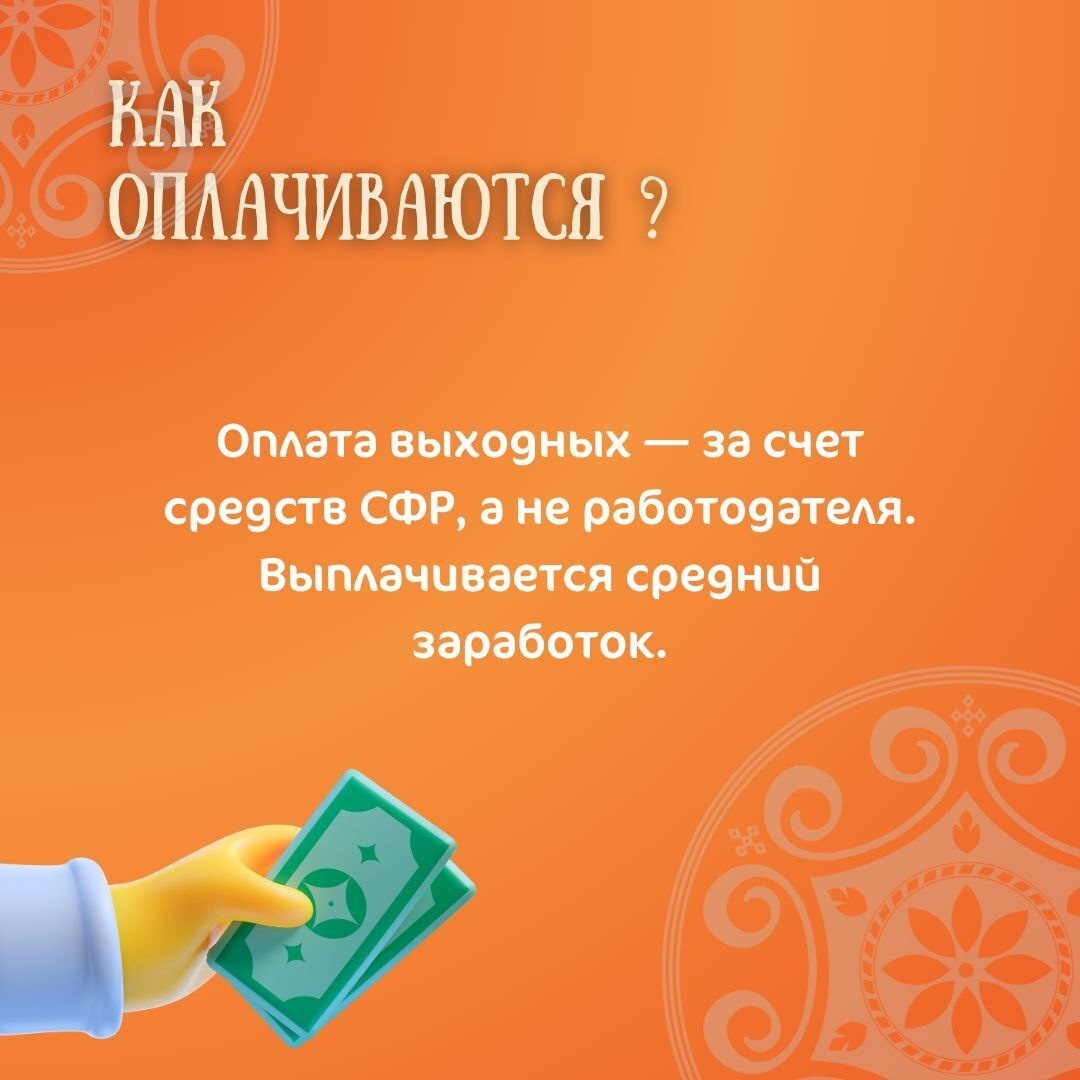 КАК ОПЛАЧИВАЮТСЯ ?

Оплата выходных — за счет средств СФР, а не работодателя. Выплачивается средний заработок.